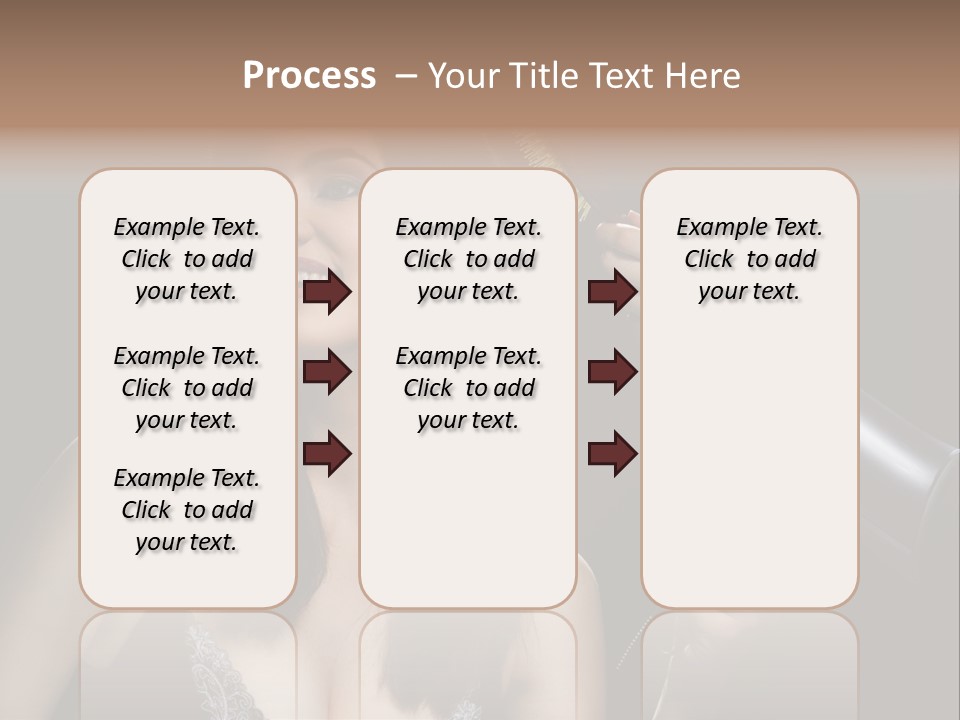 Process – Your Title Text Here

Example Text. Click to add your text.

Example Text. Click to add your text.

Example Text. Click to add your text.

Example Text. Click to add your text.

Example Text. Click to add your text.

Example Text. Click to add your text.